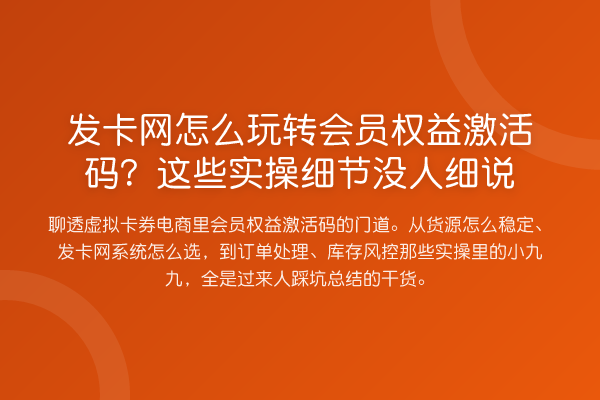 发卡网怎么玩转会员权益激活码？这些实操细节没人细说

聊透虚拟卡券电商里会员权益激活码的门道。从货源怎么稳定、发卡网系统怎么选，到订单处理、库存风控那些实操里的小九九，全是过来人踩坑总结的干货。